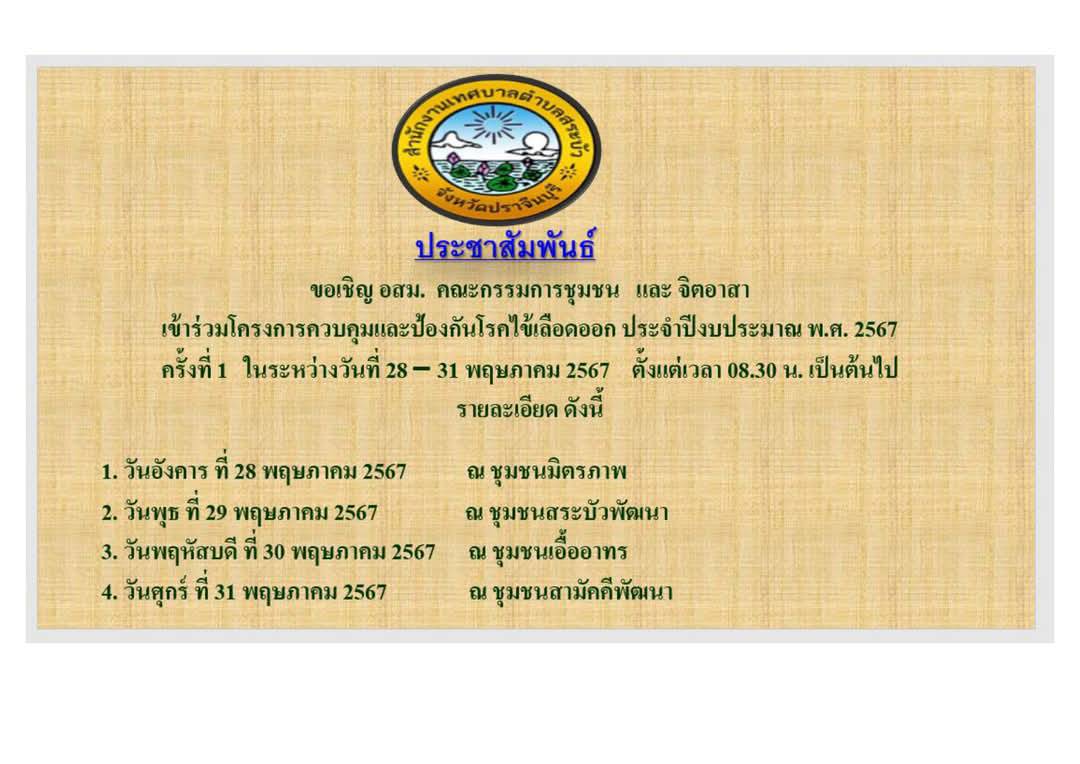 สำนักงานเทศบาลตำบลสระบัว
จังหวัดปราจีนบุรี

ประชาสัมพันธ์

ขอเชิญ อสม. คณะกรรมการชุมชน และ จิตอาสา
เข้าร่วมโครงการควบคุมและป้องกันโรคไข้เลือดออก ประจำปีงบประมาณ พ.ศ. 2567
ครั้งที่ 1 ในระหว่างวันที่ 28 – 31 พฤษภาคม 2567 ตั้งแต่เวลา 08.30 น. เป็นต้นไป
รายละเอียด ดังนี้

1. วันอังคาร ที่ 28 พฤษภาคม 2567 ณ ชุมชนมิตรภาพ
2. วันพุธ ที่ 29 พฤษภาคม 2567 ณ ชุมชนสระบัวพัฒนา
3. วันพฤหัสบดี ที่ 30 พฤษภาคม 2567 ณ ชุมชนเอื้ออาทร
4. วันศุกร์ ที่ 31 พฤษภาคม 2567 ณ ชุมชนสามัคคีพัฒนา